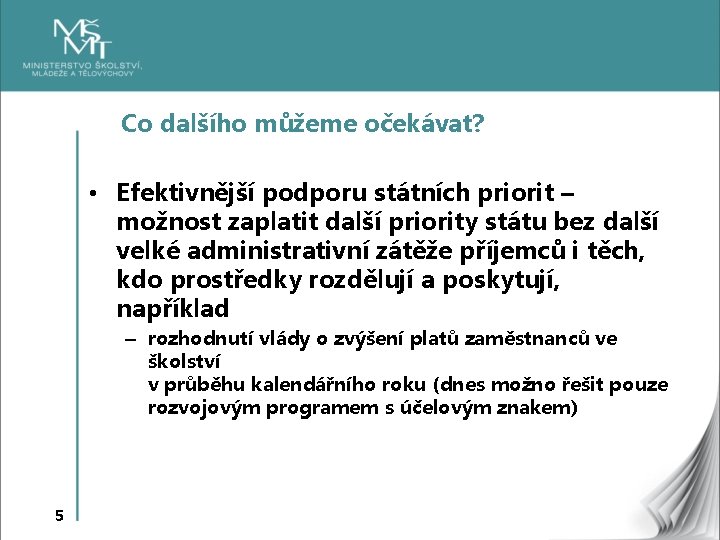 MŠMT
MINISTERSTVO ŠKOLSTVÍ, MLÁDEŽE A TĚLOVÝCHOVY

Co dalšího můžeme očekávat?

• Efektivnější podporu státních priorit – možnost zaplatit další priority státu bez další velké administrativní zátěže příjemců i těch, kdo prostředky rozdělují a poskytují, například

– rozhodnutí vlády o zvýšení platů zaměstnanců ve školství
v průběhu kalendářního roku (dnes možno řešit pouze rozvojovým programem s účelovým znakem)

5